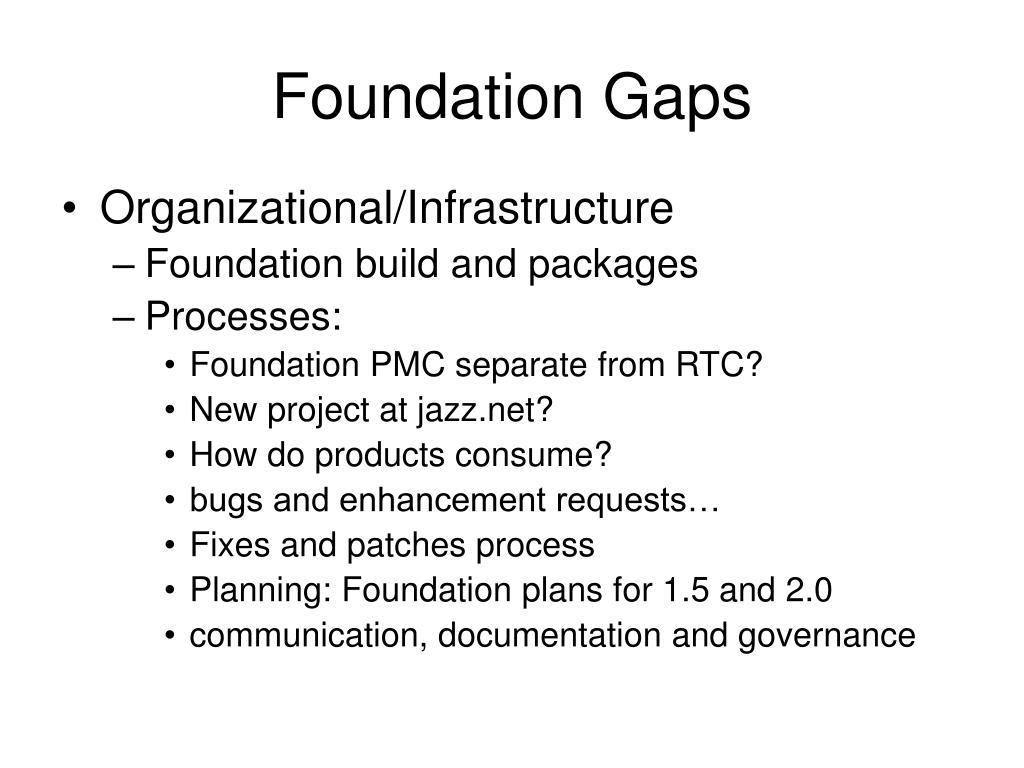 Foundation Gaps

• Organizational/Infrastructure
– Foundation build and packages
– Processes:
• Foundation PMC separate from RTC?
• New project at jazz.net?
• How do products consume?
• bugs and enhancement requests…
• Fixes and patches process
• Planning: Foundation plans for 1.5 and 2.0
• communication, documentation and governance